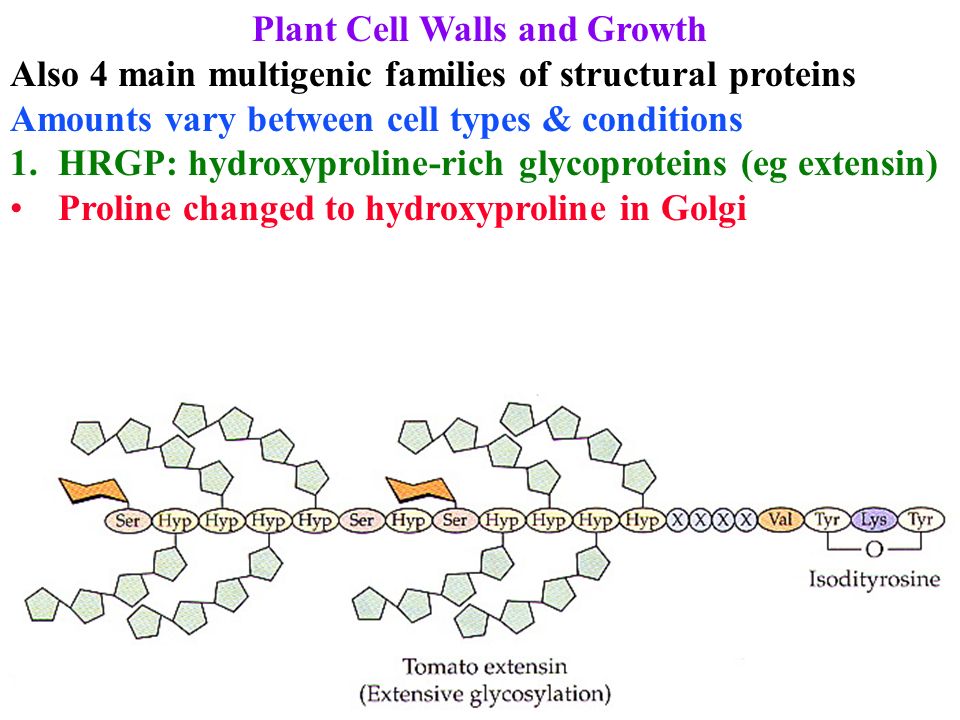 Plant Cell Walls and Growth
Also 4 main multigenic families of structural proteins
Amounts vary between cell types & conditions
1. HRGP: hydroxyproline-rich glycoproteins (eg extensin)
• Proline changed to hydroxyproline in Golgi

Ser Hyp Hyp Hyp Hyp Ser Hyp Ser Hyp Hyp Hyp Hyp X X X X Val Tyr Lys Tyr
O
Isodityrosine

Tomato extensin
(Extensive glycosylation)